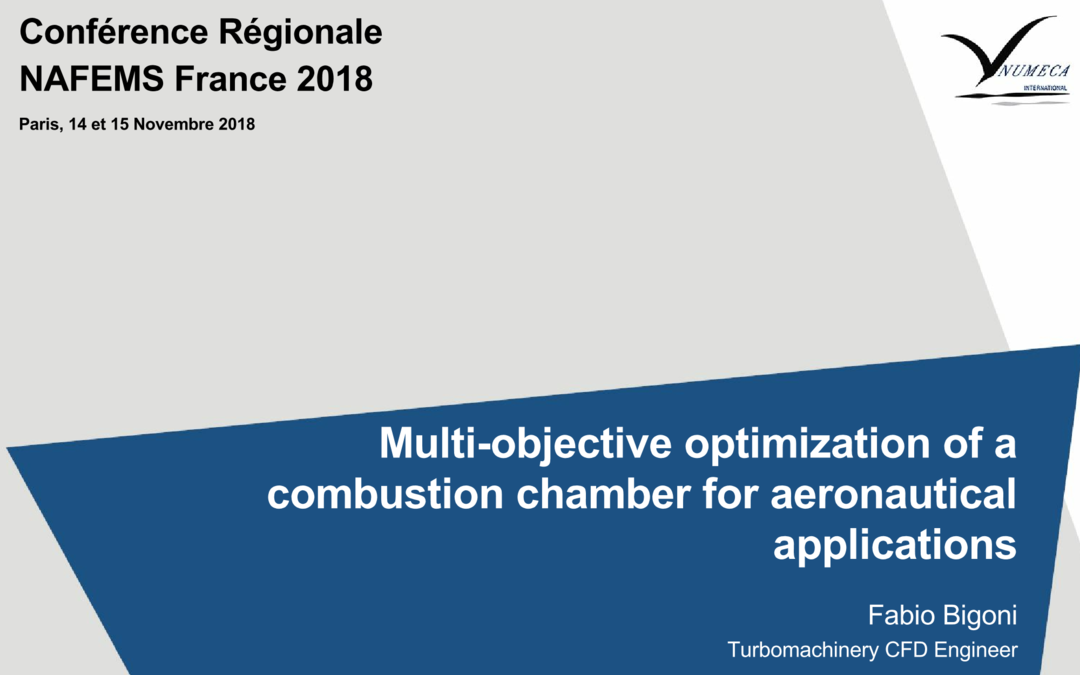 Conférence Régionale
NAFEMS France 2018

Paris, 14 et 15 Novembre 2018

NUMECA
INTERNATIONAL

Multi-objective optimization of a combustion chamber for aeronautical applications

Fabio Bigoni

Turbomachinery CFD Engineer